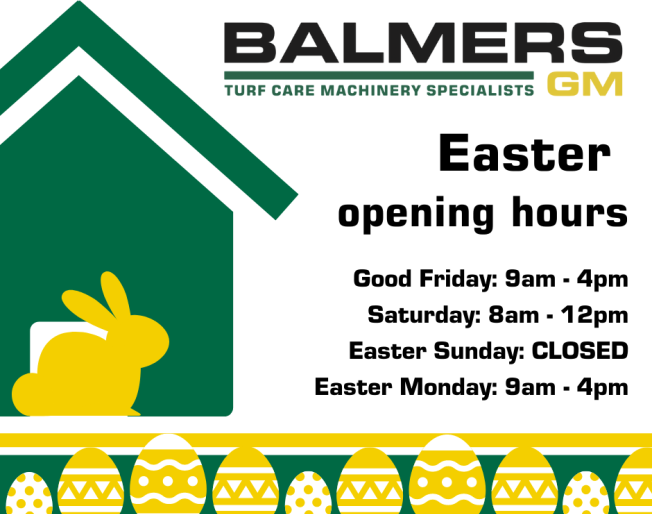 BALMERS
TURF CARE MACHINERY SPECIALISTS GM

Easter
opening hours

Good Friday: 9am - 4pm
Saturday: 8am - 12pm
Easter Sunday: CLOSED
Easter Monday: 9am - 4pm